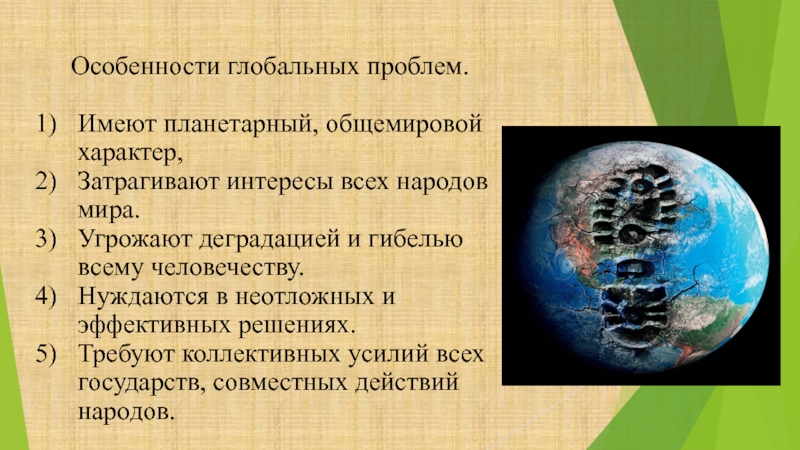 Особенности глобальных проблем.

1) Имеют планетарный, общемировой характер,
2) Затрагивают интересы всех народов мира.
3) Угрожают деградацией и гибелью всему человечеству.
4) Нуждаются в неотложных и эффективных решениях.
5) Требуют коллективных усилий всех государств, совместных действий народов.